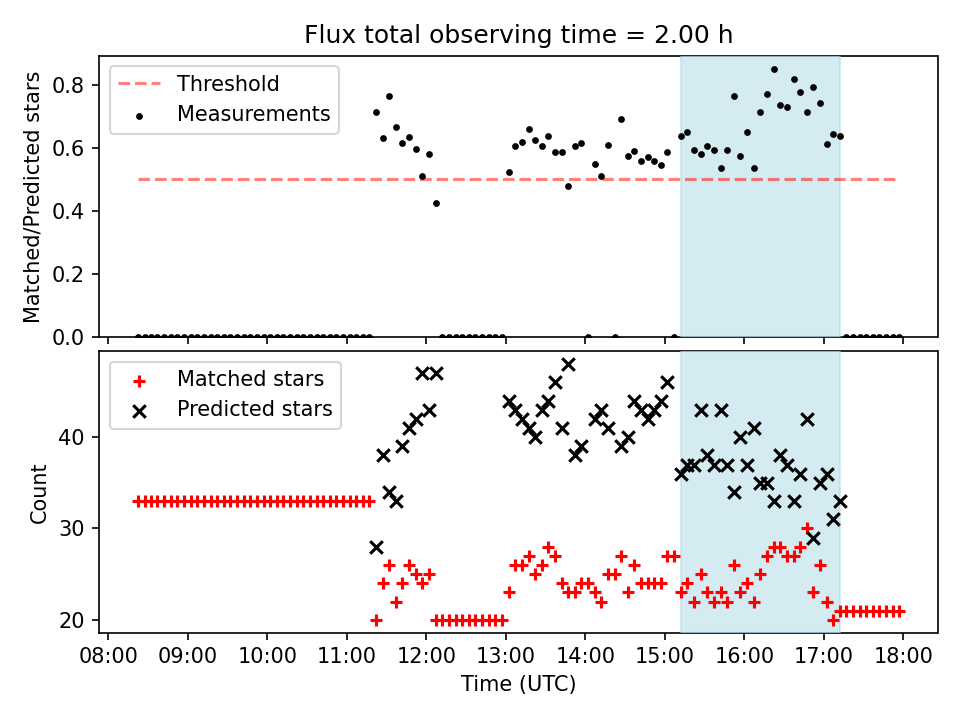 Flux total observing time = 2.00 h

Threshold
Measurements

Matched/Predicted stars

0.8
0.6
0.4
0.2
0.0

Matched stars
Predicted stars

Count

40
30
20

08:00 09:00 10:00 11:00 12:00 13:00 14:00 15:00 16:00 17:00 18:00

Time (UTC)